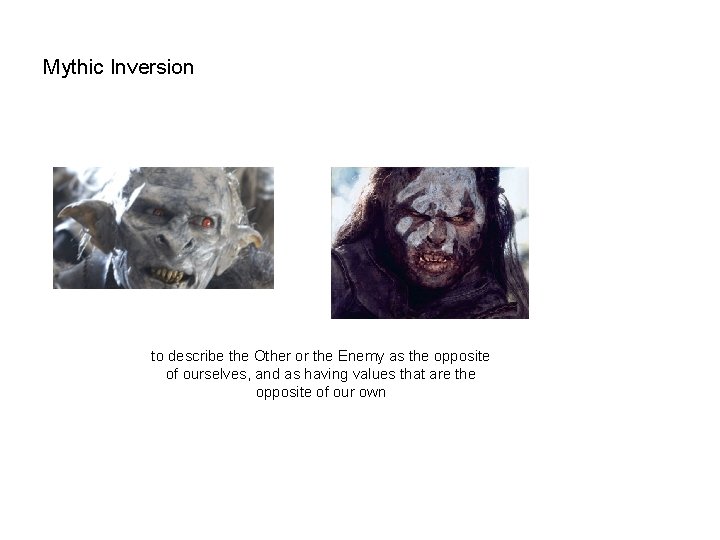 Mythic Inversion

to describe the Other or the Enemy as the opposite of ourselves, and as having values that are the opposite of our own